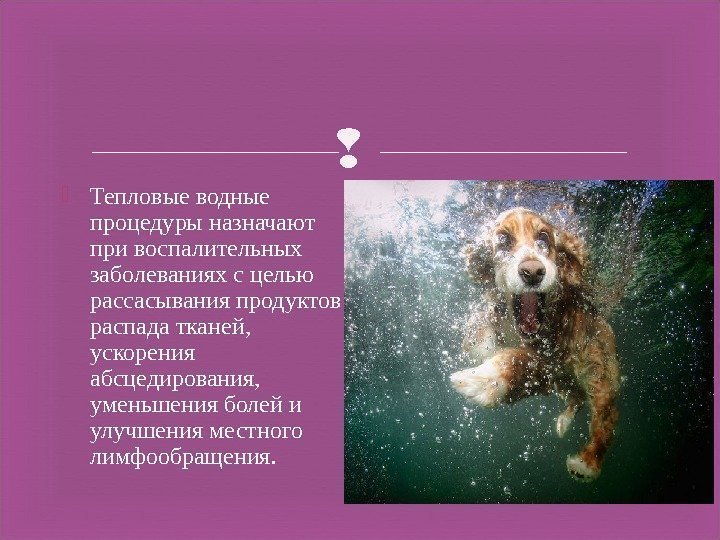 Тепловые водные процедуры назначают при воспалительных заболеваниях с целью рассасывания продуктов распада тканей, ускорения абсцедирования, уменьшения болей и улучшения местного лимфообращения.